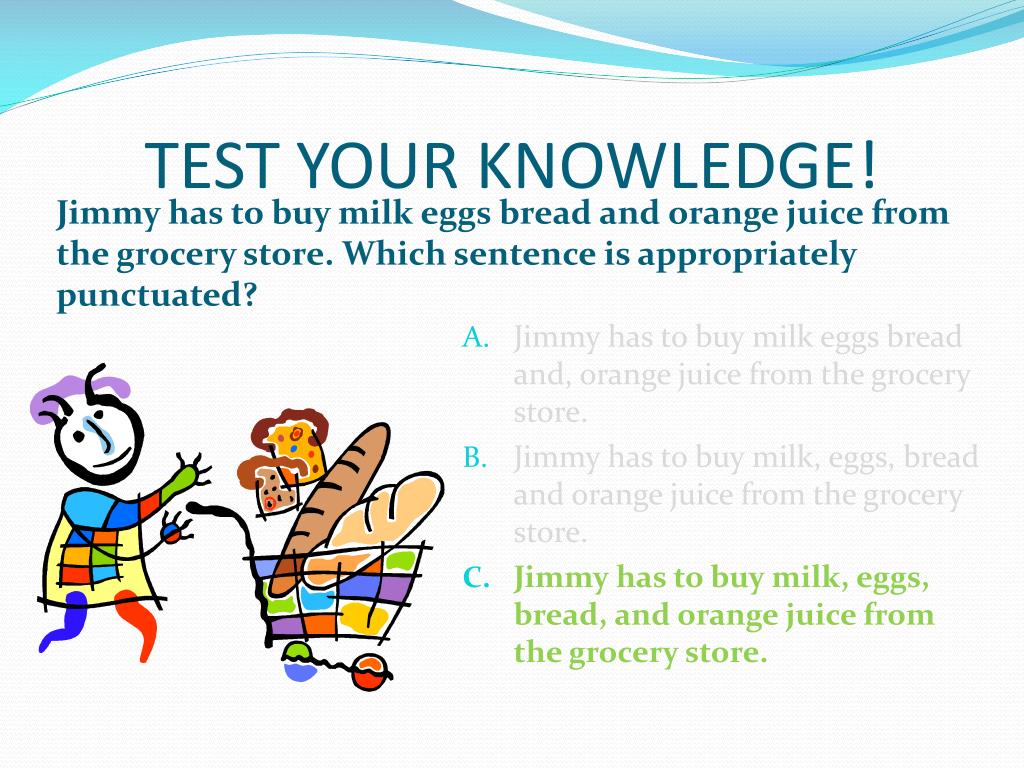 TEST YOUR KNOWLEDGE!

Jimmy has to buy milk eggs bread and orange juice from the grocery store. Which sentence is appropriately punctuated?

A. Jimmy has to buy milk eggs bread and, orange juice from the grocery store.

B. Jimmy has to buy milk, eggs, bread and orange juice from the grocery store.

C. Jimmy has to buy milk, eggs, bread, and orange juice from the grocery store.